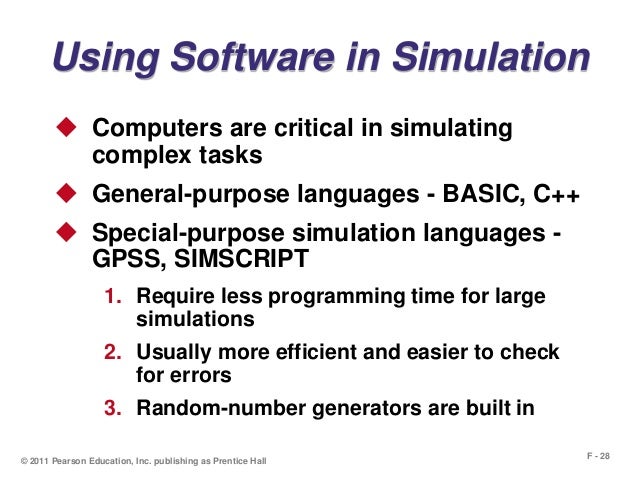 Using Software in Simulation

◆ Computers are critical in simulating complex tasks

◆ General-purpose languages - BASIC, C++

◆ Special-purpose simulation languages - GPSS, SIMSCRIPT

1. Require less programming time for large simulations

2. Usually more efficient and easier to check for errors

3. Random-number generators are built in

© 2011 Pearson Education, Inc. publishing as Prentice Hall

F - 28